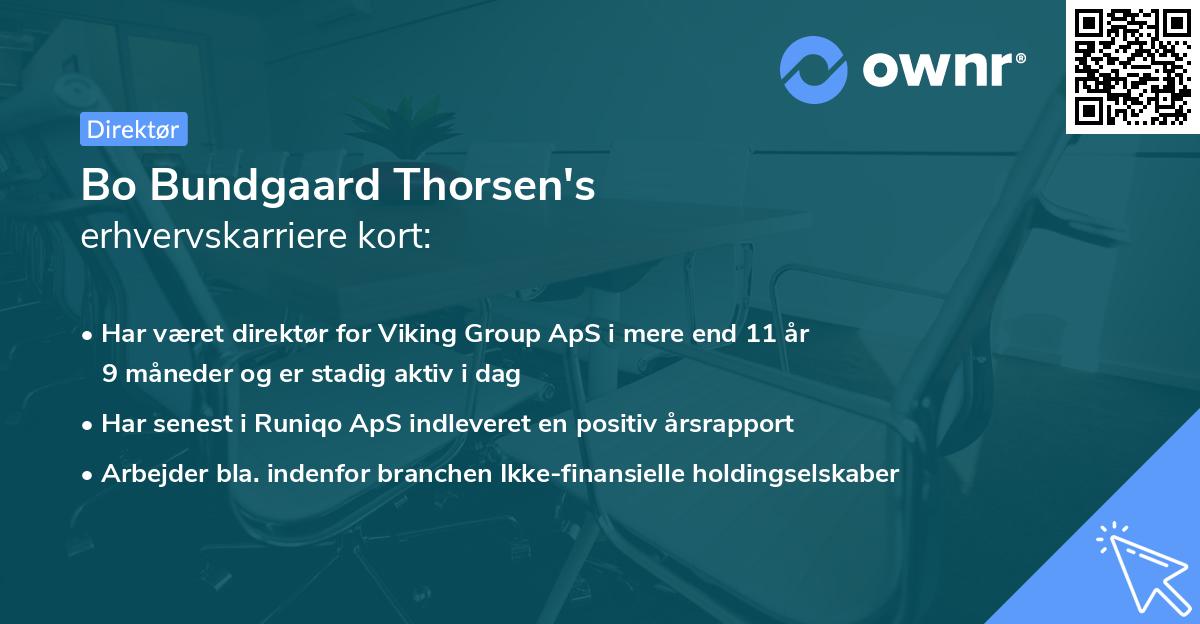 ownr®

Direktør

Bo Bundgaard Thorsen's
erhvervskarriere kort:

• Har været direktør for Viking Group ApS i mere end 11 år 9 måneder og er stadig aktiv i dag
• Har senest i Runiqo ApS indleveret en positiv årsrapport
• Arbejder bla. indenfor branchen Ikke-finansielle holdingselskaber